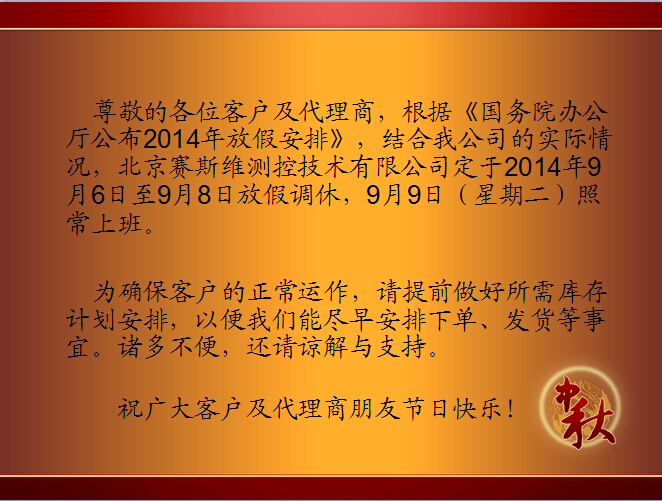 尊敬的各位客户及代理商，根据《国务院办公厅公布2014年放假安排》，结合我公司的实际情况，北京赛斯维测控技术有限公司定于2014年9月6日至9月8日放假调休，9月9日（星期二）照常上班。

为确保客户的正常运作，请提前做好所需库存计划安排，以便我们能尽早安排下单、发货等事宜。诸多不便，还请谅解与支持。

祝广大客户及代理商朋友节日快乐！

中秋